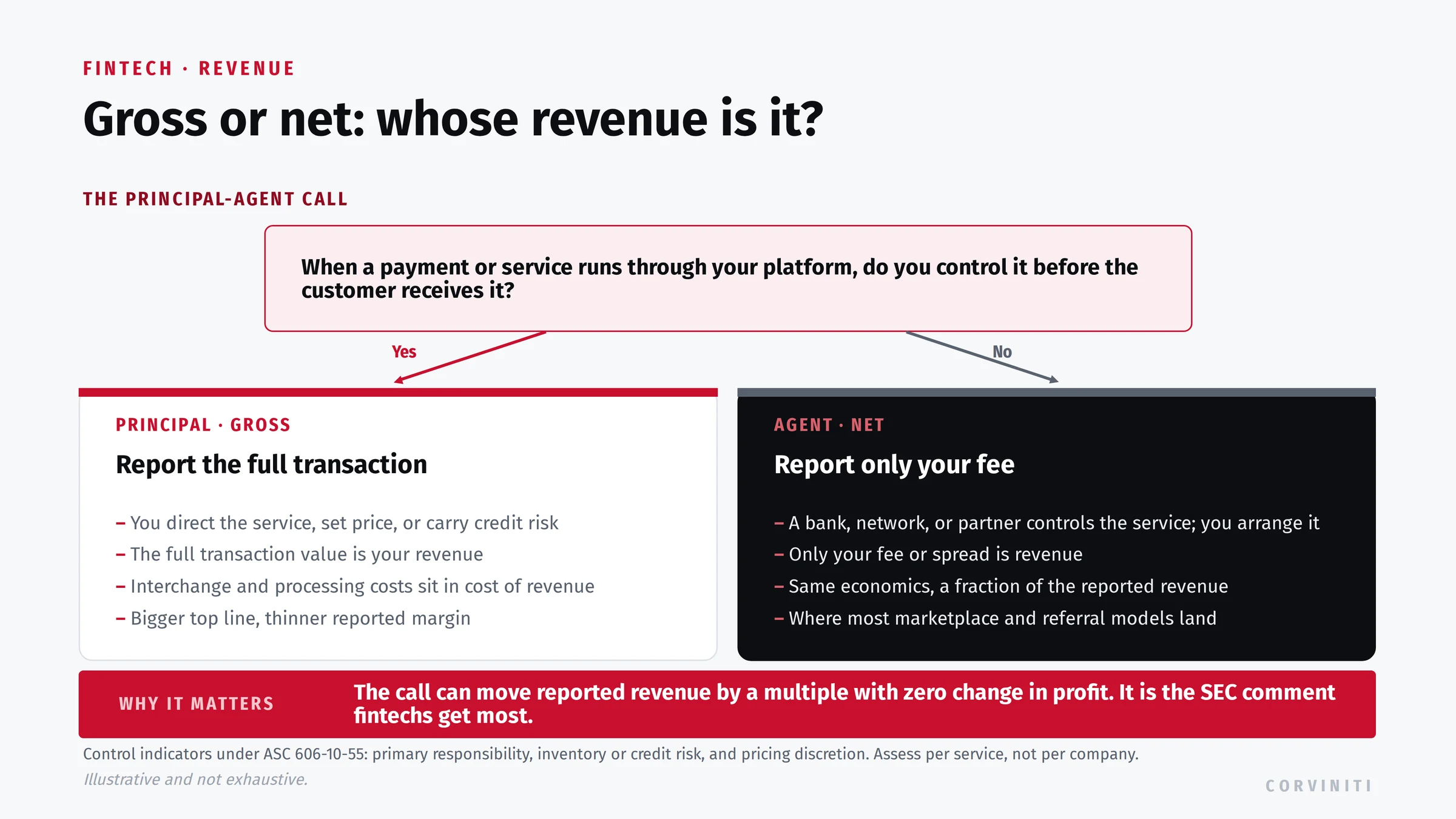 FINTECH · REVENUE

Gross or net: whose revenue is it?

THE PRINCIPAL-AGENT CALL

When a payment or service runs through your platform, do you control it before the customer receives it?

Yes

No

PRINCIPAL · GROSS

Report the full transaction

– You direct the service, set price, or carry credit risk
– The full transaction value is your revenue
– Interchange and processing costs sit in cost of revenue
– Bigger top line, thinner reported margin

AGENT · NET

Report only your fee

– A bank, network, or partner controls the service; you arrange it
– Only your fee or spread is revenue
– Same economics, a fraction of the reported revenue
– Where most marketplace and referral models land

WHY IT MATTERS

The call can move reported revenue by a multiple with zero change in profit. It is the SEC comment fintechs get most.

Control indicators under ASC 606-10-55: primary responsibility, inventory or credit risk, and pricing discretion. Assess per service, not per company.

Illustrative and not exhaustive.

CORVINITI